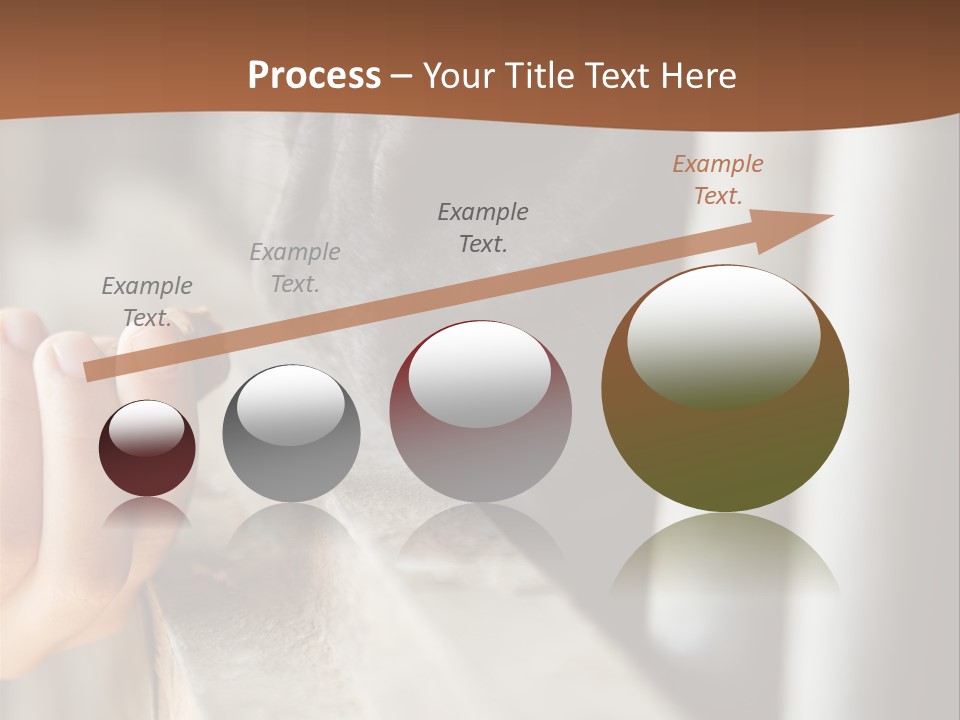 Process – Your Title Text Here

Example Text.

Example Text.

Example Text.

Example Text.